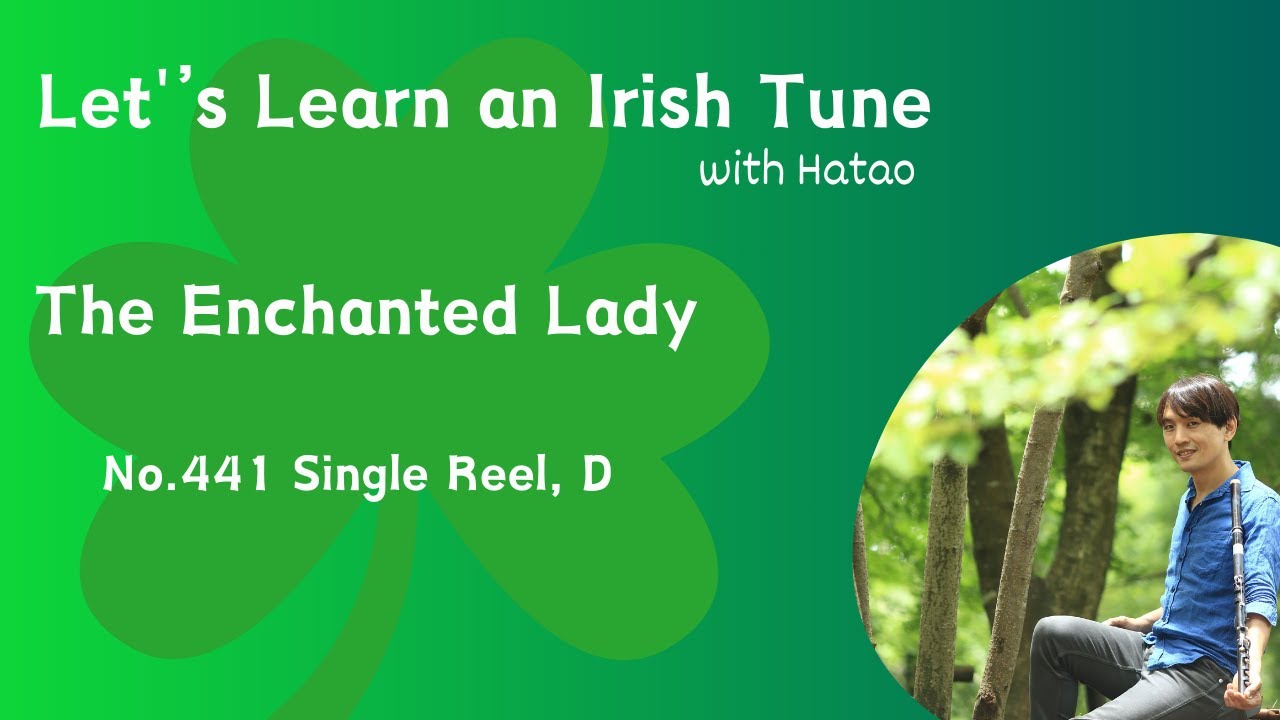 Let''s Learn an Irish Tune
with Hatao

The Enchanted Lady

No.441 Single Reel, D